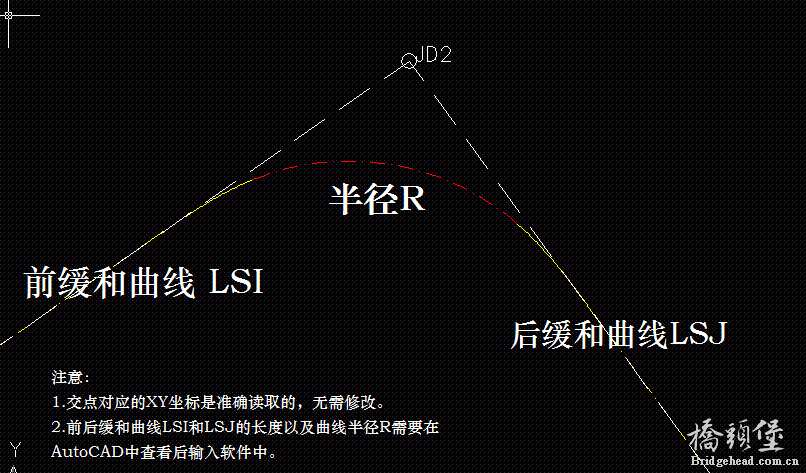 JD2

半径R

前缓和曲线 LSI

后缓和曲线LSJ

注意：

1.交点对应的XY坐标是准确读取的，无需修改。

2.前后缓和曲线LSI和LSJ的长度以及曲线半径R需要在AutoCAD中查看后输入软件中。

Y

橋頭堡
Bridgehead.com.cn